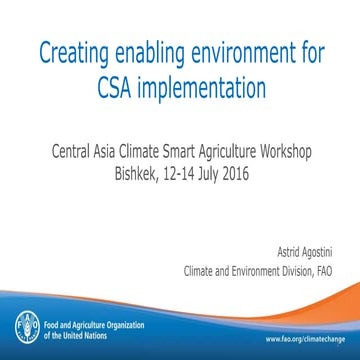 Creating enabling environment for CSA implementation

Central Asia Climate Smart Agriculture Workshop
Bishkek, 12-14 July 2016

Astrid Agostini
Climate and Environment Division, FAO

FAO

Food and Agriculture Organization of the United Nations

www.fao.org/climatechange